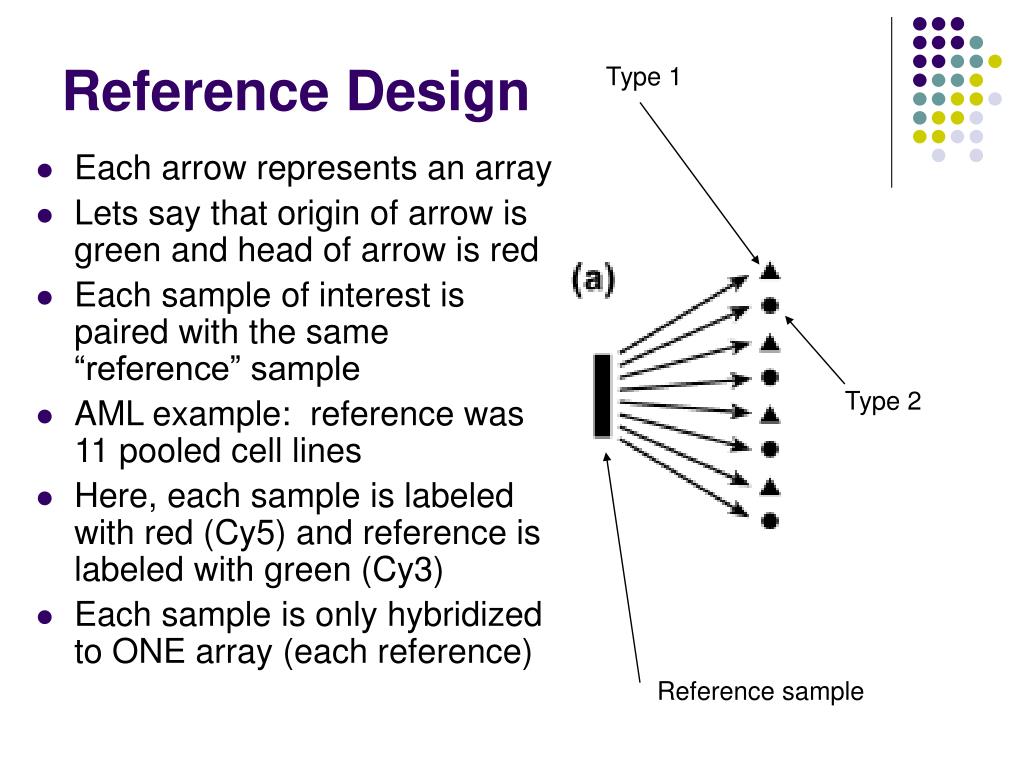 Reference Design

- Each arrow represents an array
- Lets say that origin of arrow is green and head of arrow is red
- Each sample of interest is paired with the same “reference” sample
- AML example: reference was 11 pooled cell lines
- Here, each sample is labeled with red (Cy5) and reference is labeled with green (Cy3)
- Each sample is only hybridized to ONE array (each reference)

Type 1

(a)

Type 2

Reference sample